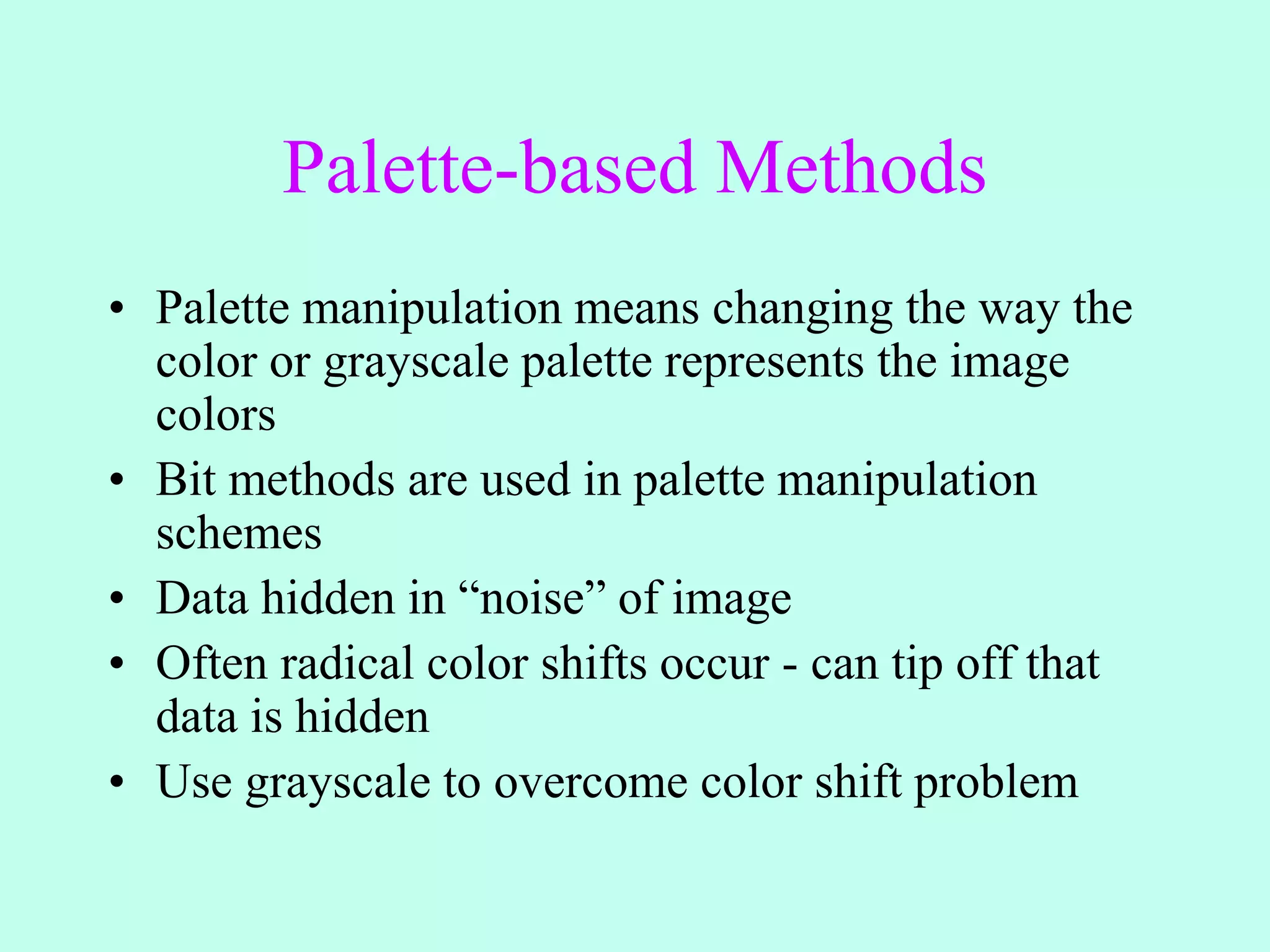 Palette-based Methods

• Palette manipulation means changing the way the color or grayscale palette represents the image colors
• Bit methods are used in palette manipulation schemes
• Data hidden in “noise” of image
• Often radical color shifts occur - can tip off that data is hidden
• Use grayscale to overcome color shift problem